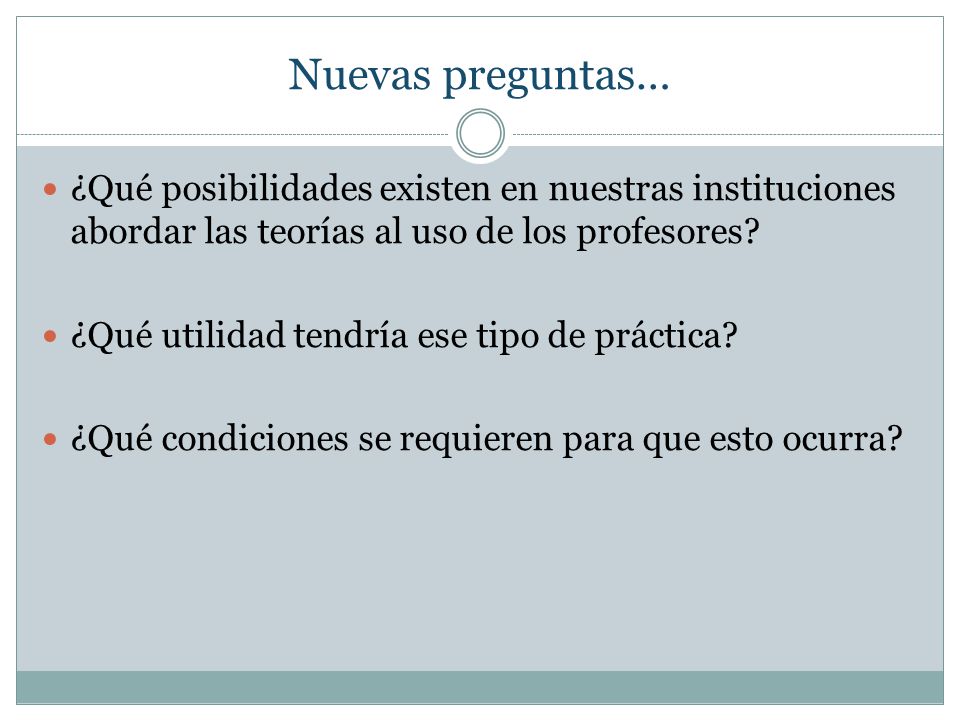 Nuevas preguntas…

¿Qué posibilidades existen en nuestras instituciones abordar las teorías al uso de los profesores?

¿Qué utilidad tendría ese tipo de práctica?

¿Qué condiciones se requieren para que esto ocurra?